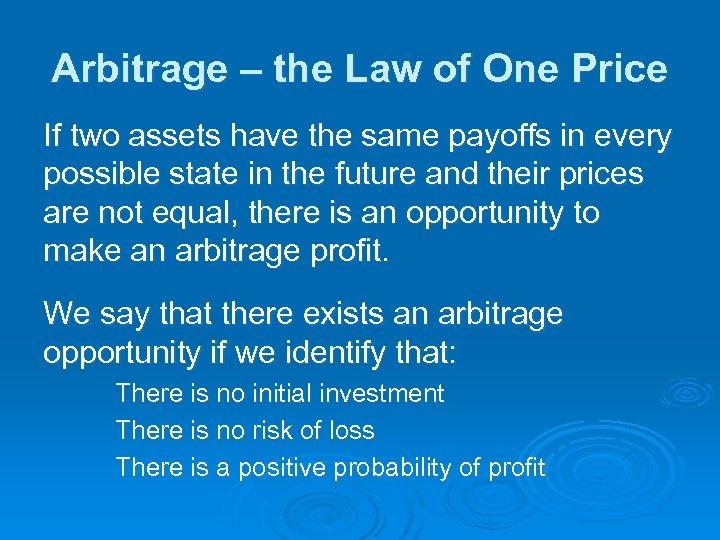 Arbitrage – the Law of One Price

If two assets have the same payoffs in every possible state in the future and their prices are not equal, there is an opportunity to make an arbitrage profit.

We say that there exists an arbitrage opportunity if we identify that:

There is no initial investment

There is no risk of loss

There is a positive probability of profit